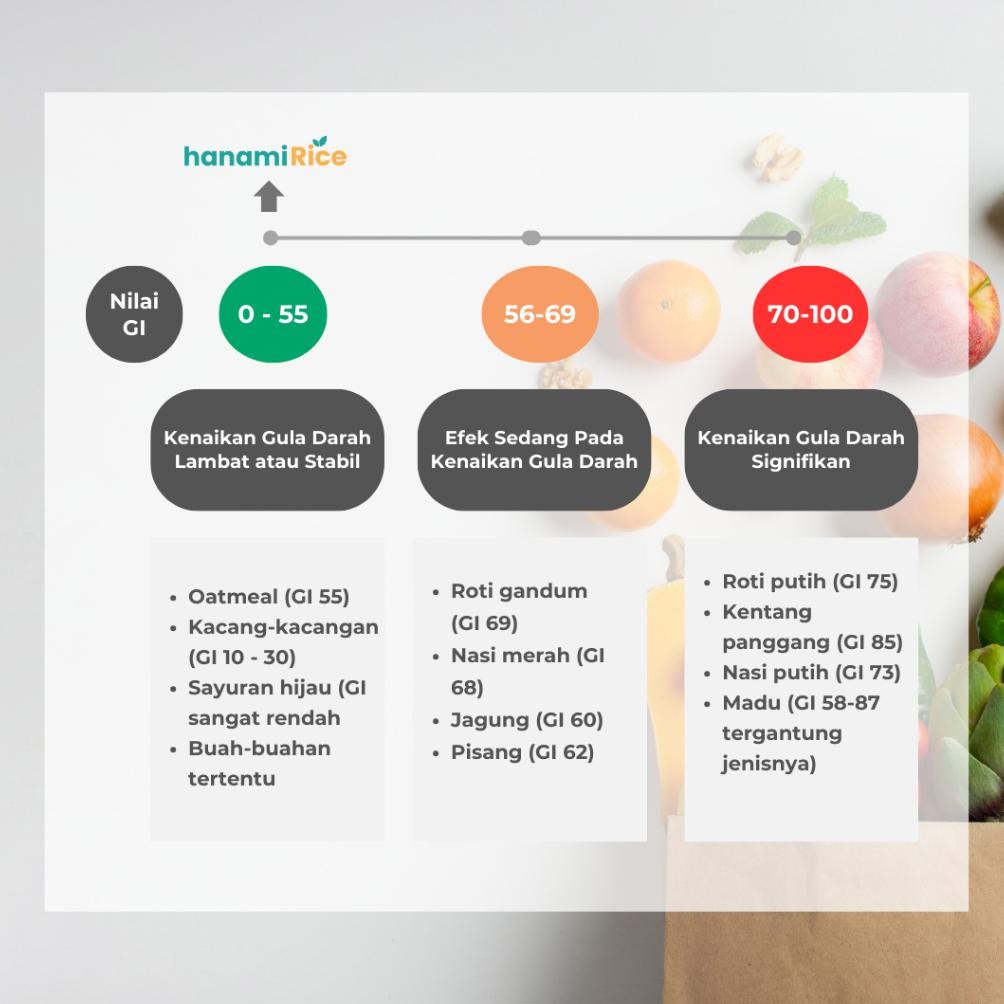 hanamiRice

Nilai GI

0 - 55

56-69

70-100

Kenaikan Gula Darah Lambat atau Stabil

Efek Sedang Pada Kenaikan Gula Darah

Kenaikan Gula Darah Signifikan

- Oatmeal (GI 55)
- Kacang-kacangan (GI 10 - 30)
- Sayuran hijau (GI sangat rendah
- Buah-buahan tertentu

- Roti gandum (GI 69)
- Nasi merah (GI 68)
- Jagung (GI 60)
- Pisang (GI 62)

- Roti putih (GI 75)
- Kentang panggang (GI 85)
- Nasi putih (GI 73)
- Madu (GI 58-87 tergantung jenisnya)